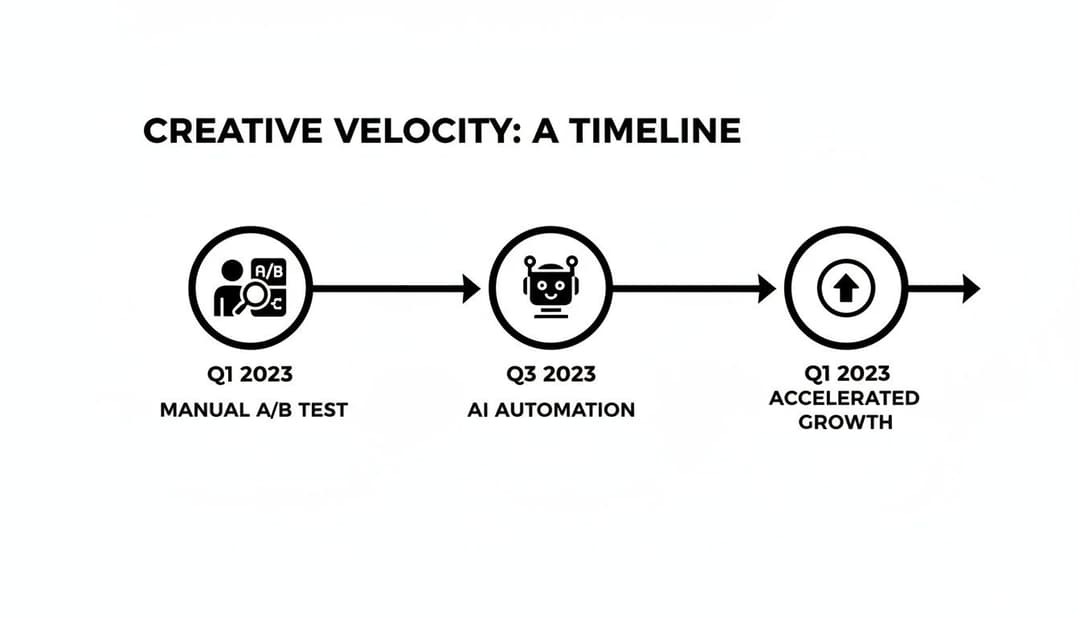 CREATIVE VELOCITY: A TIMELINE

A/B
C

Q1 2023
MANUAL A/B TEST

Q3 2023
AI AUTOMATION

Q1 2023
ACCELERATED GROWTH